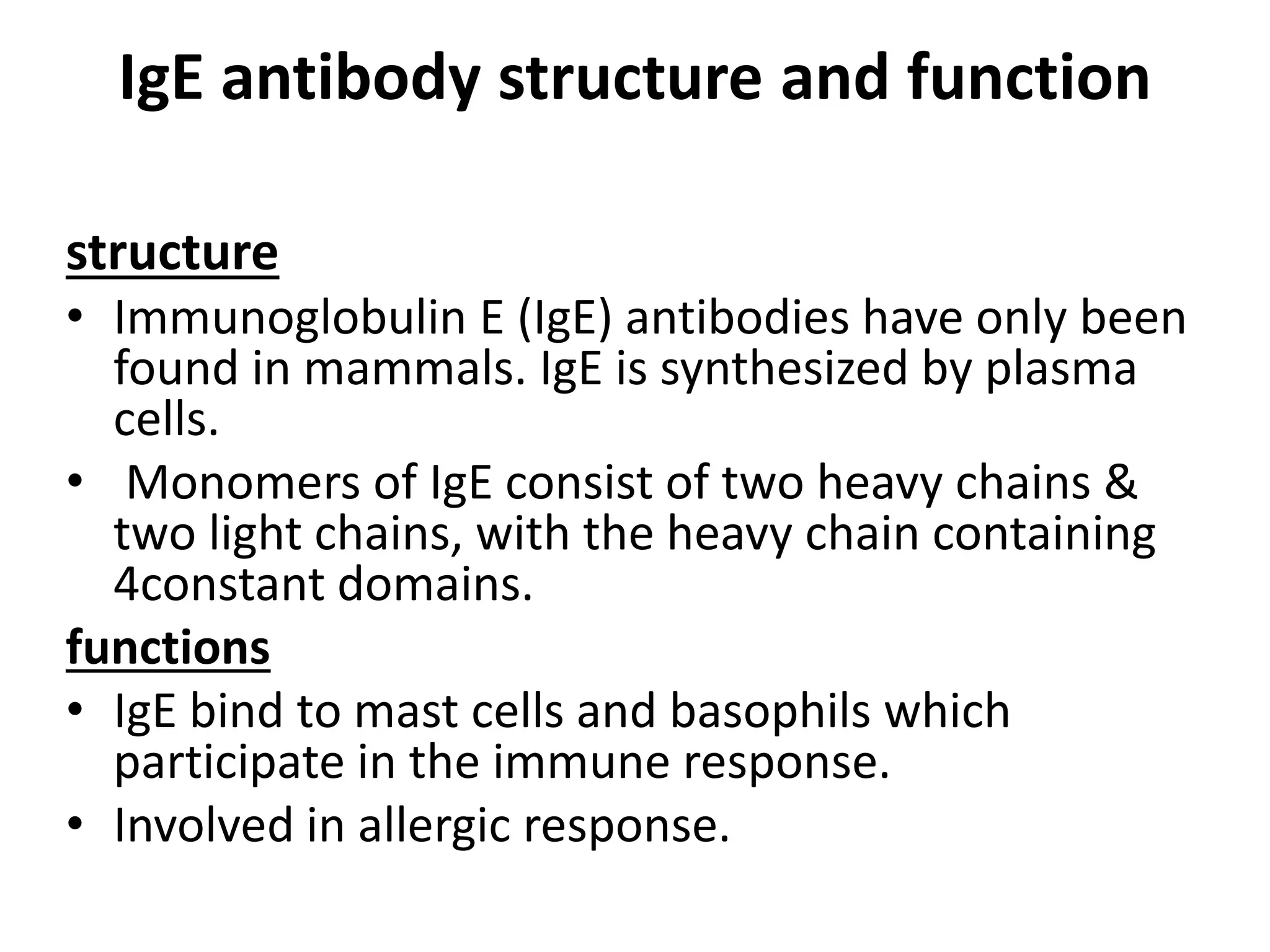 IgE antibody structure and function

structure

• Immunoglobulin E (IgE) antibodies have only been found in mammals. IgE is synthesized by plasma cells.
• Monomers of IgE consist of two heavy chains & two light chains, with the heavy chain containing 4constant domains.

functions

• IgE bind to mast cells and basophils which participate in the immune response.
• Involved in allergic response.